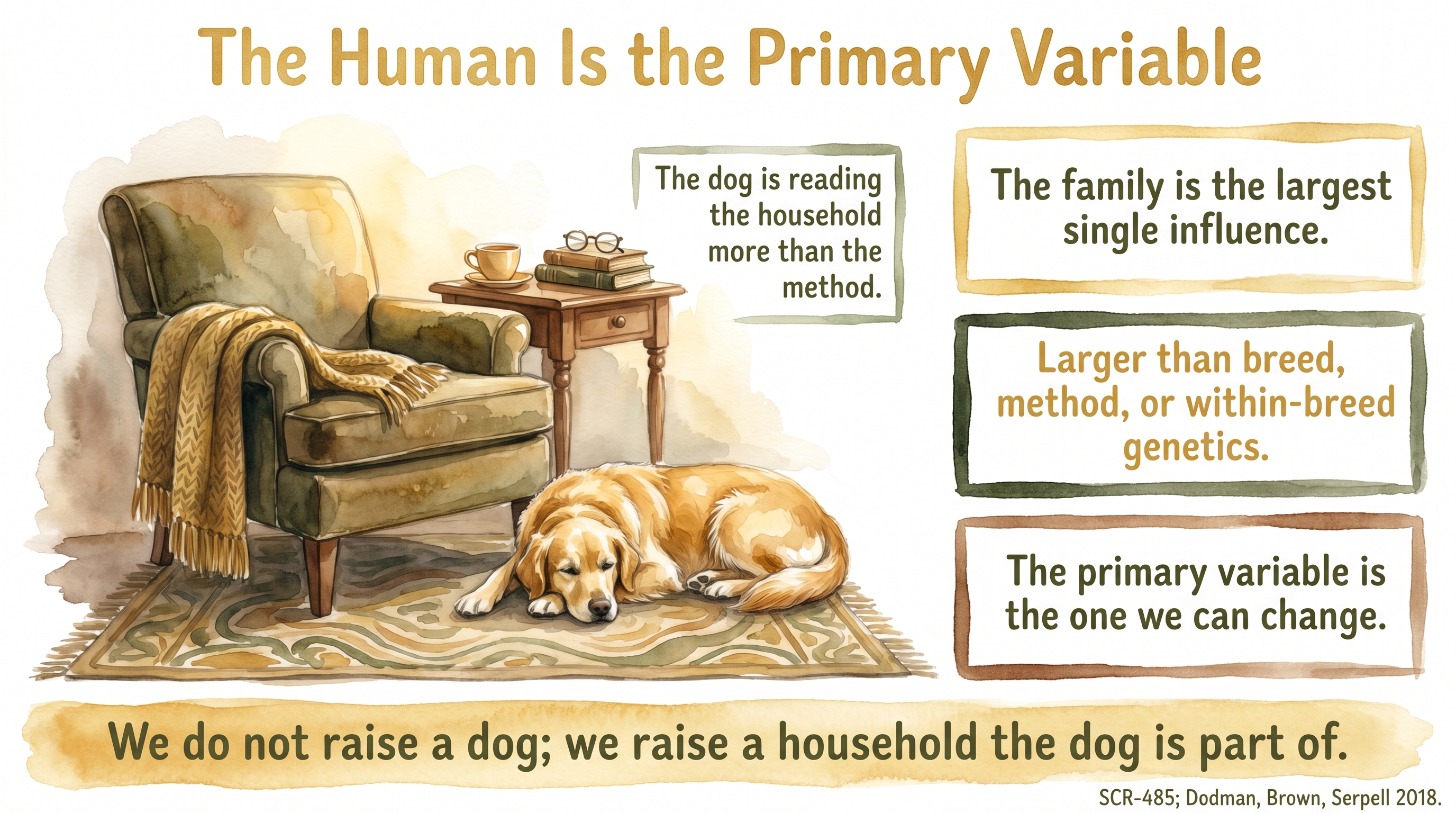 The Human Is the Primary Variable

The dog is reading the household more than the method.

The family is the largest single influence.

Larger than breed, method, or within-breed genetics.

The primary variable is the one we can change.

We do not raise a dog; we raise a household the dog is part of.

SCR-485; Dodman, Brown, Serpell 2018.